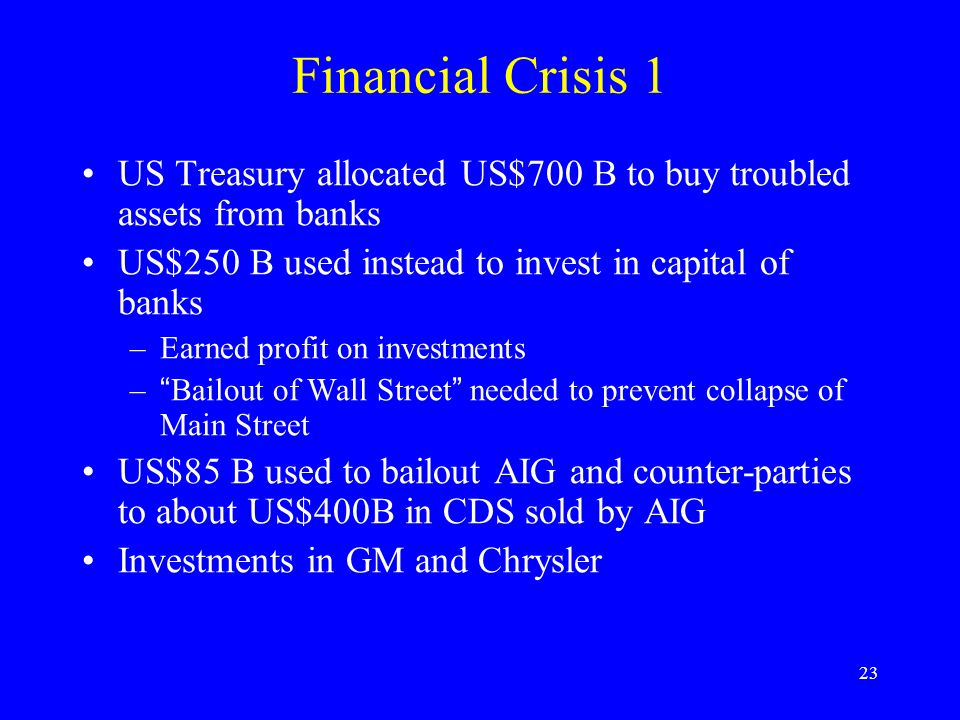 Financial Crisis 1

• US Treasury allocated US\$700 B to buy troubled assets from banks
• US\$250 B used instead to invest in capital of banks
– Earned profit on investments
– “Bailout of Wall Street” needed to prevent collapse of Main Street
• US\$85 B used to bailout AIG and counter-parties to about US\$400B in CDS sold by AIG
• Investments in GM and Chrysler

23